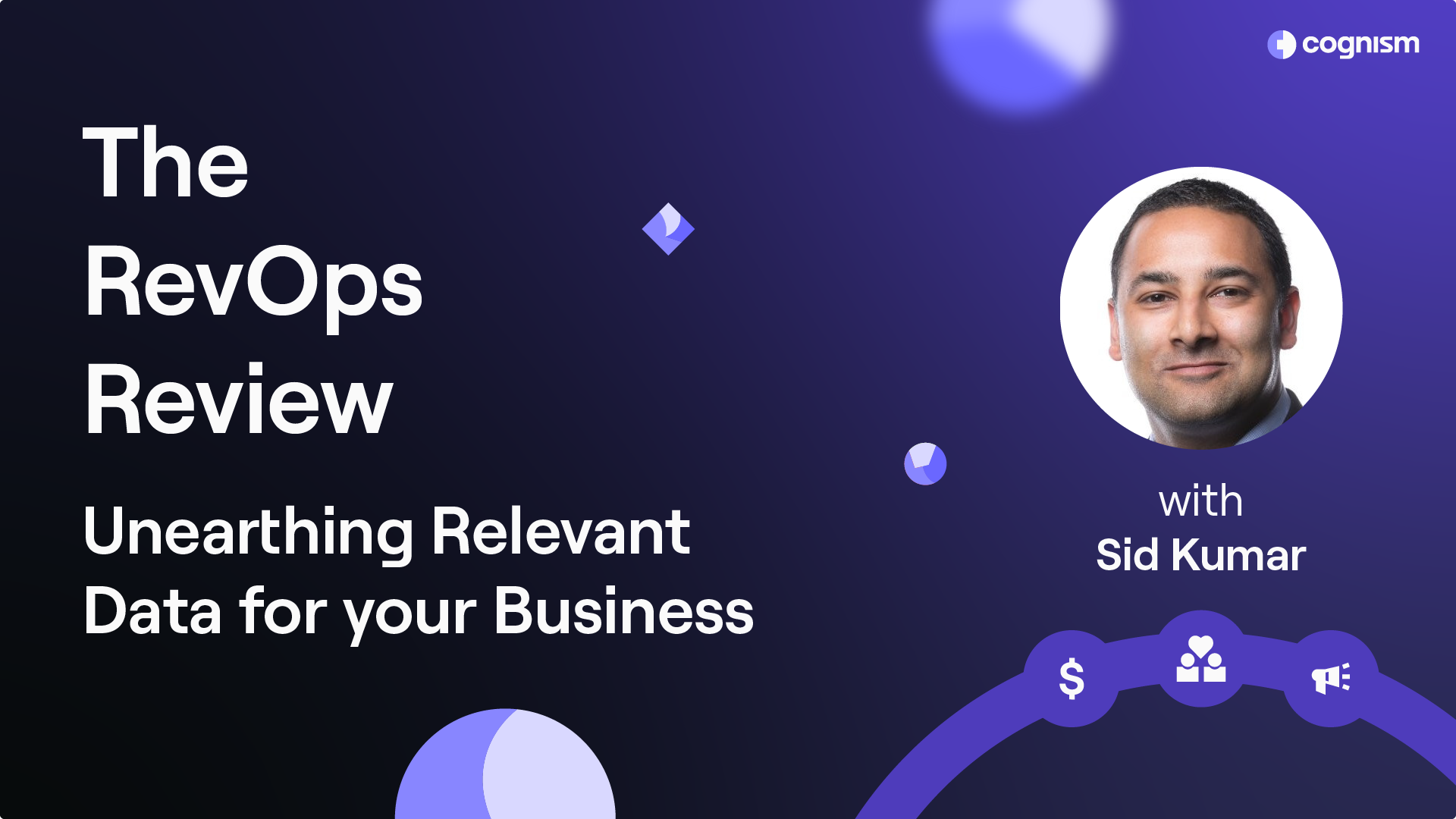 cognism

The RevOps Review

Unearthing Relevant Data for your Business

with
Sid Kumar

$